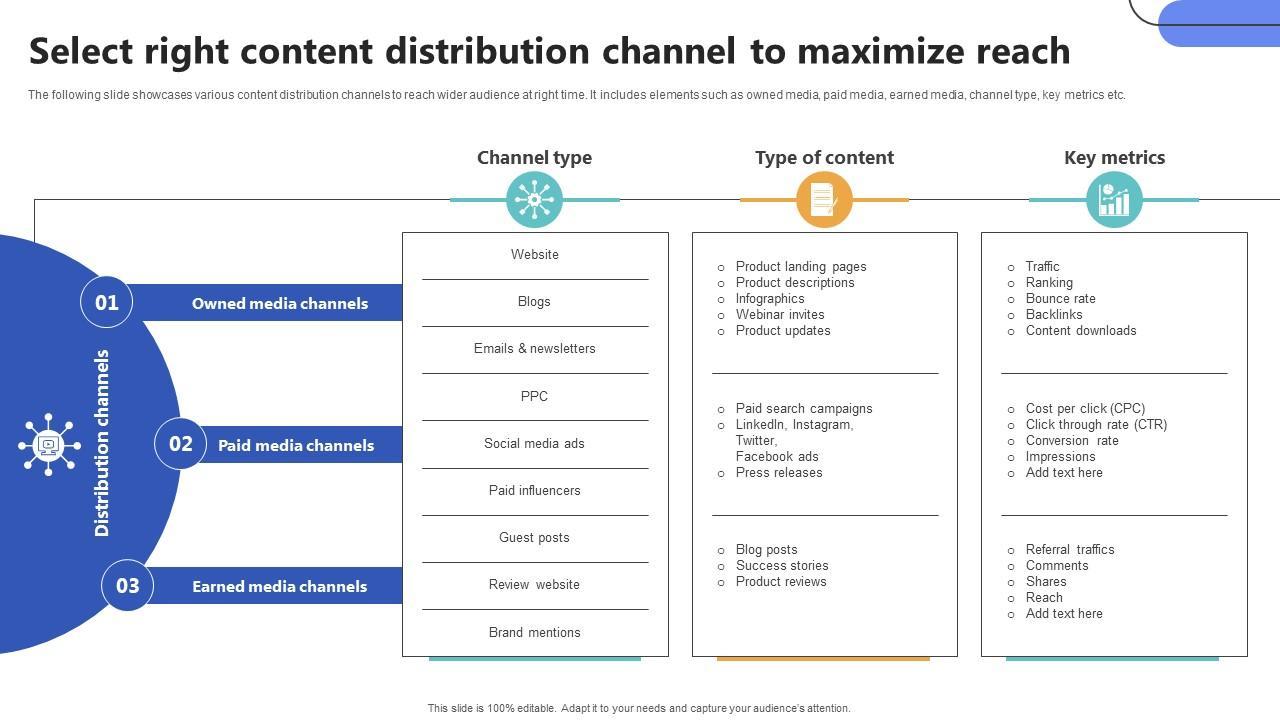 Select right content distribution channel to maximize reach

The following slide showcases various content distribution channels to reach wider audience at right time. It includes elements such as owned media, paid media, earned media, channel type, key metrics etc.

Distribution channels

01 Owned media channels

02 Paid media channels

03 Earned media channels

Channel type

Website

Blogs

Emails & newsletters

PPC

Social media ads

Paid influencers

Guest posts

Review website

Brand mentions

Type of content

○ Product landing pages
○ Product descriptions
○ Infographics
○ Webinar invites
○ Product updates

○ Paid search campaigns
○ LinkedIn, Instagram, Twitter, Facebook ads
○ Press releases

○ Blog posts
○ Success stories
○ Product reviews

Key metrics

○ Traffic
○ Ranking
○ Bounce rate
○ Backlinks
○ Content downloads

○ Cost per click (CPC)
○ Click through rate (CTR)
○ Conversion rate
○ Impressions
○ Add text here

○ Referral traffics
○ Comments
○ Shares
○ Reach
○ Add text here

This slide is 100% editable. Adapt it to your needs and capture your audience's attention.